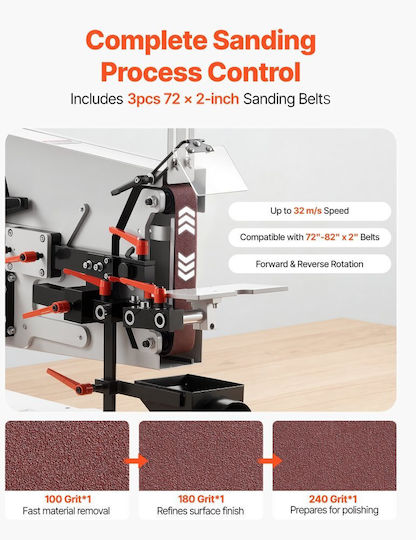 Complete Sanding Process Control

Includes 3pcs 72 × 2-inch Sanding Belts

Up to 32 m/s Speed

Compatible with 72"-82" x 2" Belts

Forward & Reverse Rotation

100 Grit*1
Fast material removal

180 Grit*1
Refines surface finish

240 Grit*1
Prepares for polishing